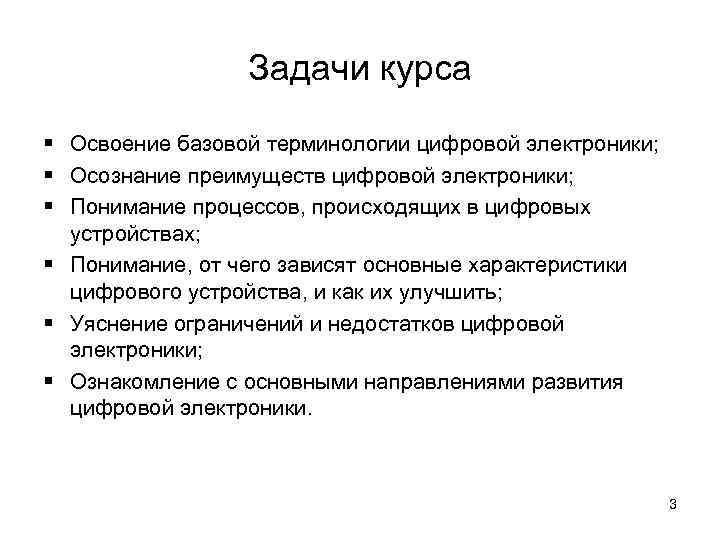 Задачи курса

▪ Освоение базовой терминологии цифровой электроники;
▪ Осознание преимуществ цифровой электроники;
▪ Понимание процессов, происходящих в цифровых устройствах;
▪ Понимание, от чего зависят основные характеристики цифрового устройства, и как их улучшить;
▪ Уяснение ограничений и недостатков цифровой электроники;
▪ Ознакомление с основными направлениями развития цифровой электроники.

3